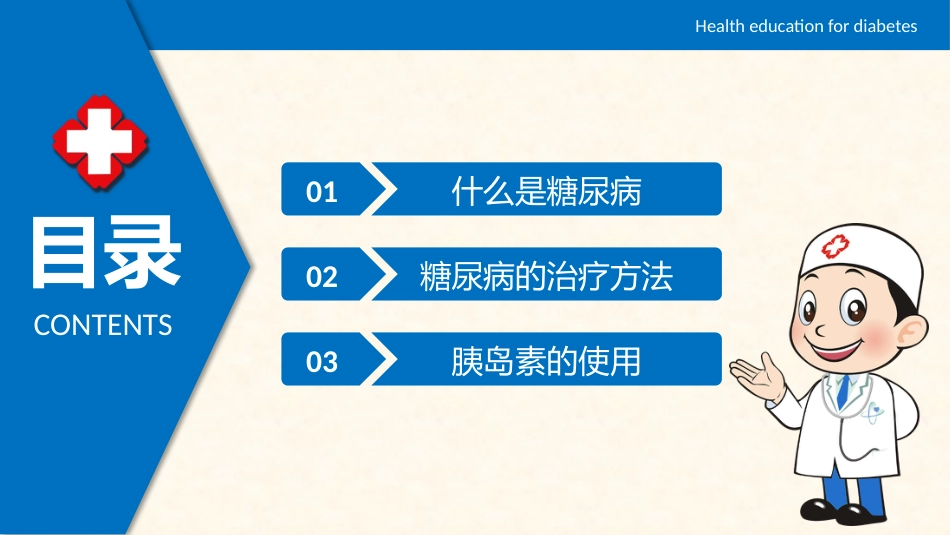 Health education for diabetes

目录
CONTENTS

01 什么是糖尿病

02 糖尿病的治疗方法

03 胰岛素的使用